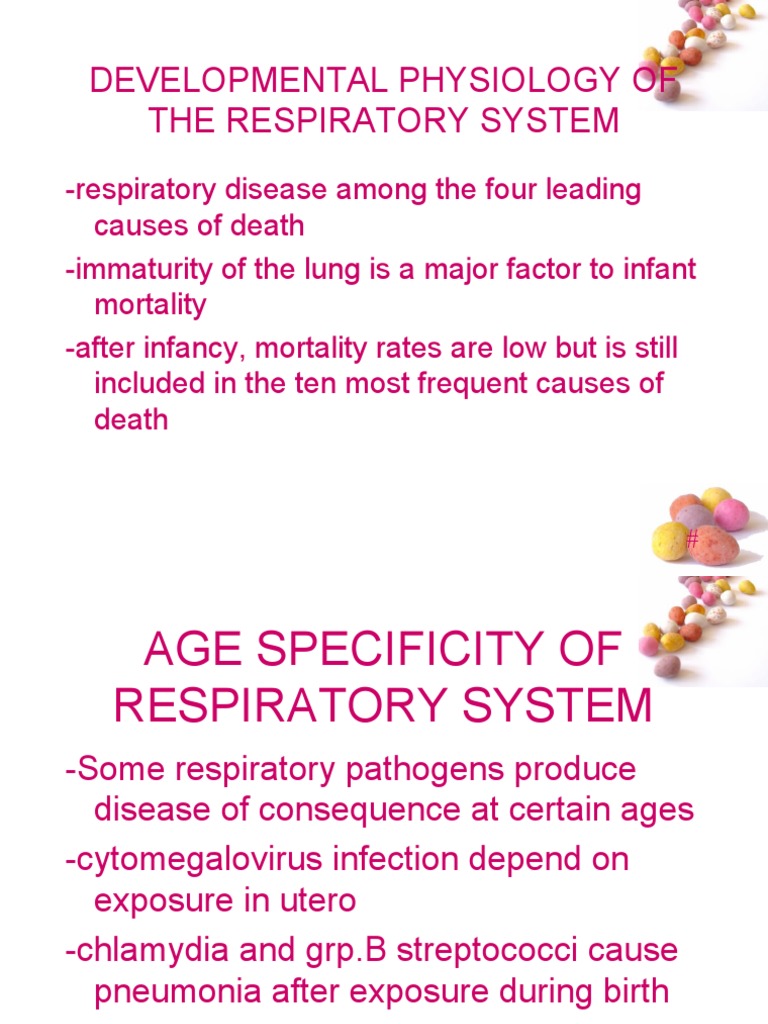 DEVELOPMENTAL PHYSIOLOGY OF THE RESPIRATORY SYSTEM

-respiratory disease among the four leading causes of death

-immaturity of the lung is a major factor to infant mortality

-after infancy, mortality rates are low but is still included in the ten most frequent causes of death

#

AGE SPECIFICITY OF RESPIRATORY SYSTEM

-Some respiratory pathogens produce disease of consequence at certain ages

-cytomegalovirus infection depend on exposure in utero

-chlamydia and grp.B streptococci cause pneumonia after exposure during birth